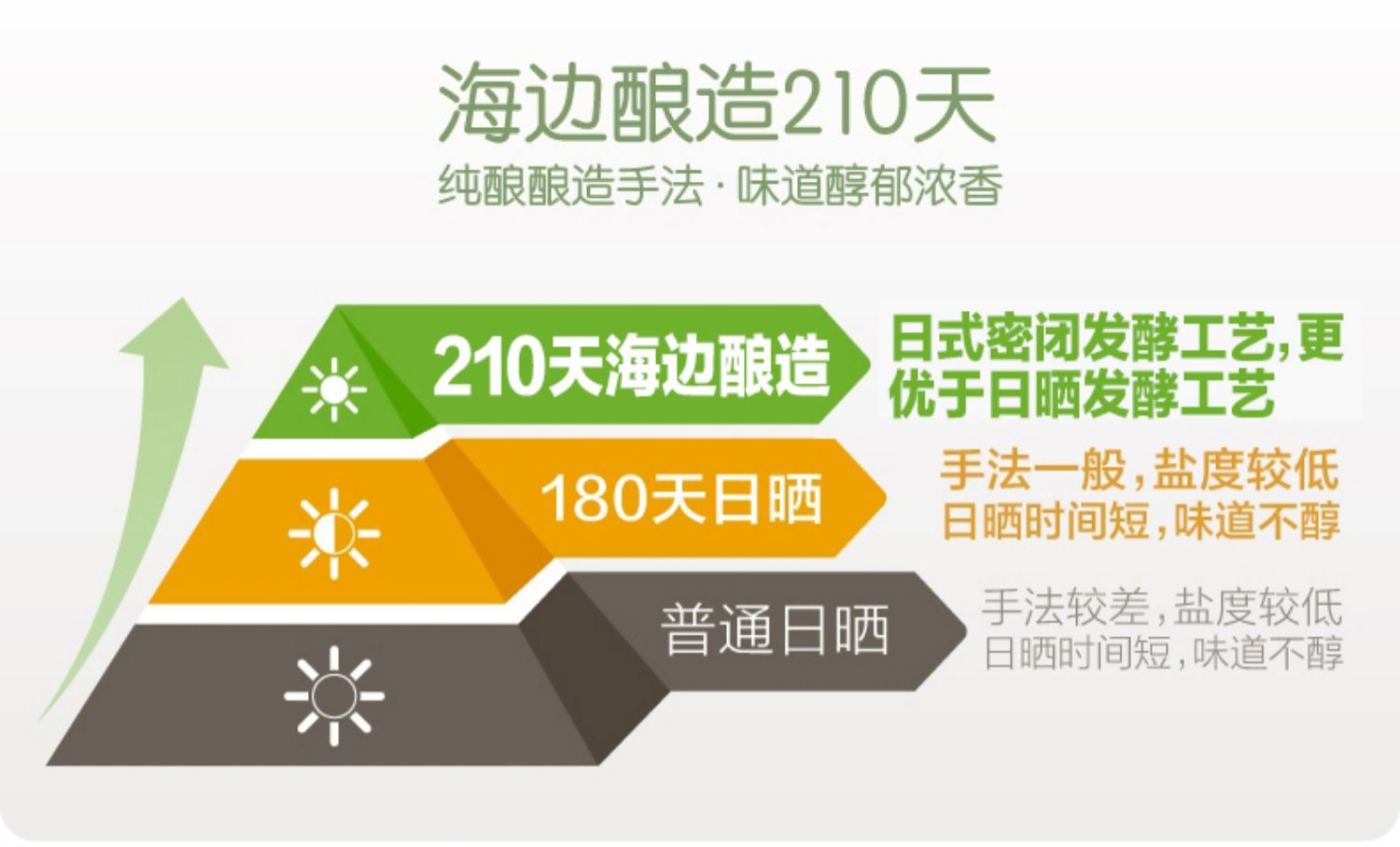 海边酿造210天
纯酿酿造手法 · 味道醇郁浓香

210天海边酿造
日式密闭发酵工艺,更优于日晒发酵工艺

180天日晒
手法一般,盐度较低
日晒时间短,味道不醇

普通日晒
手法较差,盐度较低
日晒时间短,味道不醇